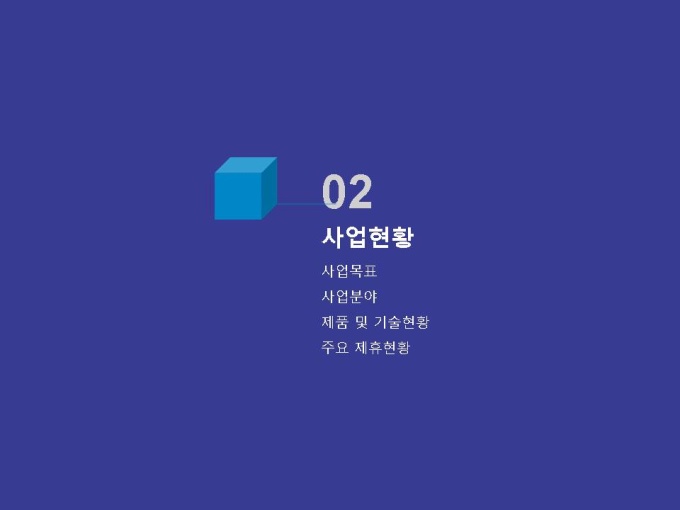 02
사업현황

사업목표
사업분야
제품 및 기술현황
주요 제휴현황